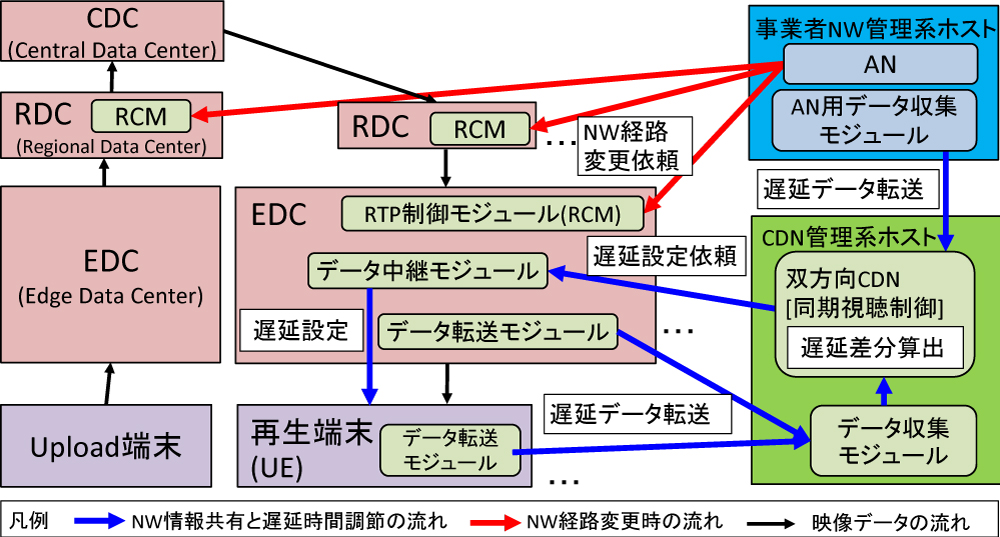 CDC
(Central Data Center)

RDC
RCM
(Regional Data Center)

EDC
(Edge Data Center)

Upload端末

RDC
RCM
…

NW経路変更依頼

EDC
RTP制御モジュール(RCM)
データ中継モジュール
遅延設定依頼
遅延設定
データ転送モジュール
…

再生端末
(UE)
データ転送モジュール
…

遅延データ転送

事業者NW管理系ホスト
AN
AN用データ収集モジュール

遅延データ転送

CDN管理系ホスト
双方向CDN
[同期視聴制御]
遅延差分算出
データ収集モジュール

凡例 NW情報共有と遅延時間調節の流れ NW経路変更時の流れ 映像データの流れ